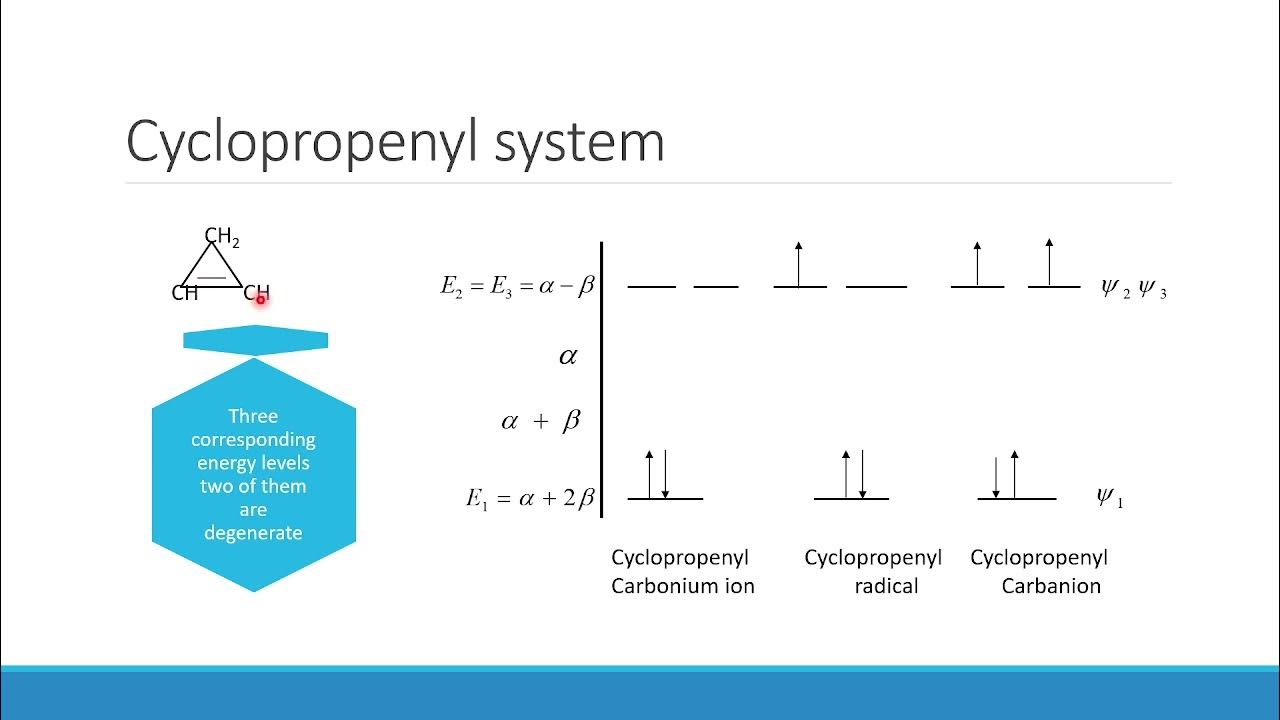 Cyclopropenyl system

$CH_2$

CH CH

Three corresponding energy levels two of them are degenerate

$E_2 = E_3 = \alpha - \beta$

$\psi_2 \psi_3$

$\alpha$

$\alpha + \beta$

$E_1 = \alpha + 2\beta$

$\psi_1$

Cyclopropenyl Carbonium ion

Cyclopropenyl radical

Cyclopropenyl Carbanion